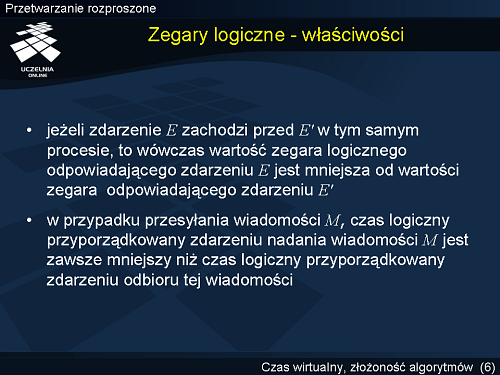 Przetwarzanie rozproszone

UCZELNIA ONLINE

Zegary logiczne - właściwości

• jeżeli zdarzenie $E$ zachodzi przed $E'$ w tym samym procesie, to wówczas wartość zegara logicznego odpowiadającego zdarzeniu $E$ jest mniejsza od wartości zegara odpowiadającego zdarzeniu $E'$

• w przypadku przesyłania wiadomości $M$, czas logiczny przyporządkowany zdarzeniu nadania wiadomości $M$ jest zawsze mniejszy niż czas logiczny przyporządkowany zdarzeniu odbioru tej wiadomości

Czas wirtualny, złożoność algorytmów (6)